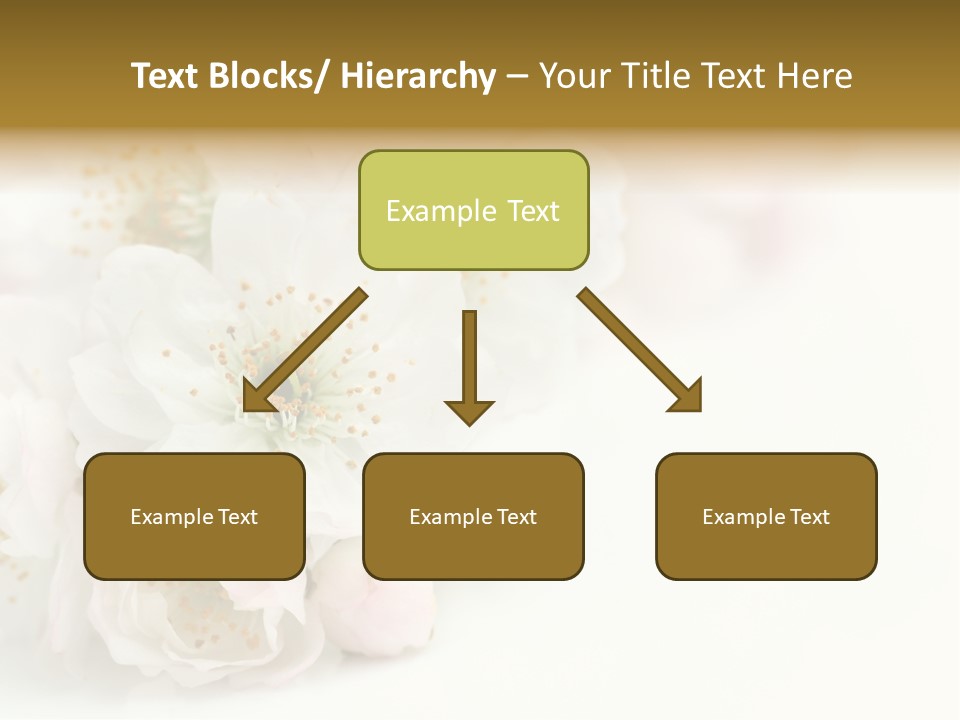 Text Blocks/ Hierarchy – Your Title Text Here

Example Text

Example Text

Example Text

Example Text